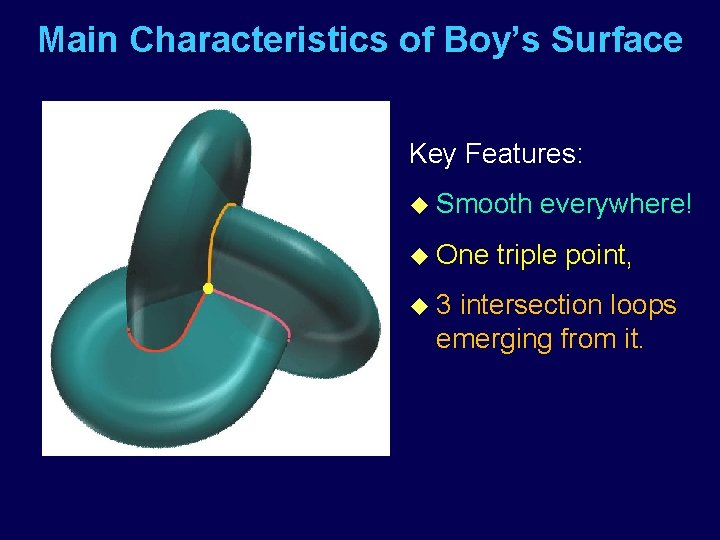 Main Characteristics of Boy's Surface

Key Features:

◆ Smooth everywhere!

◆ One triple point,

◆ 3 intersection loops emerging from it.